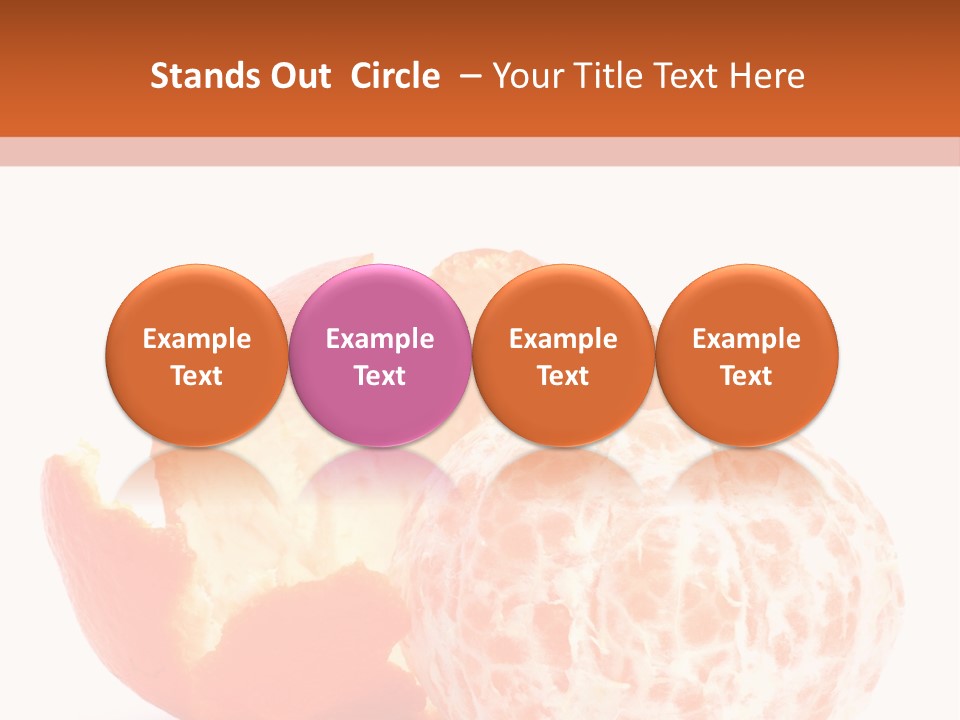 Stands Out Circle – Your Title Text Here

Example Text

Example Text

Example Text

Example Text